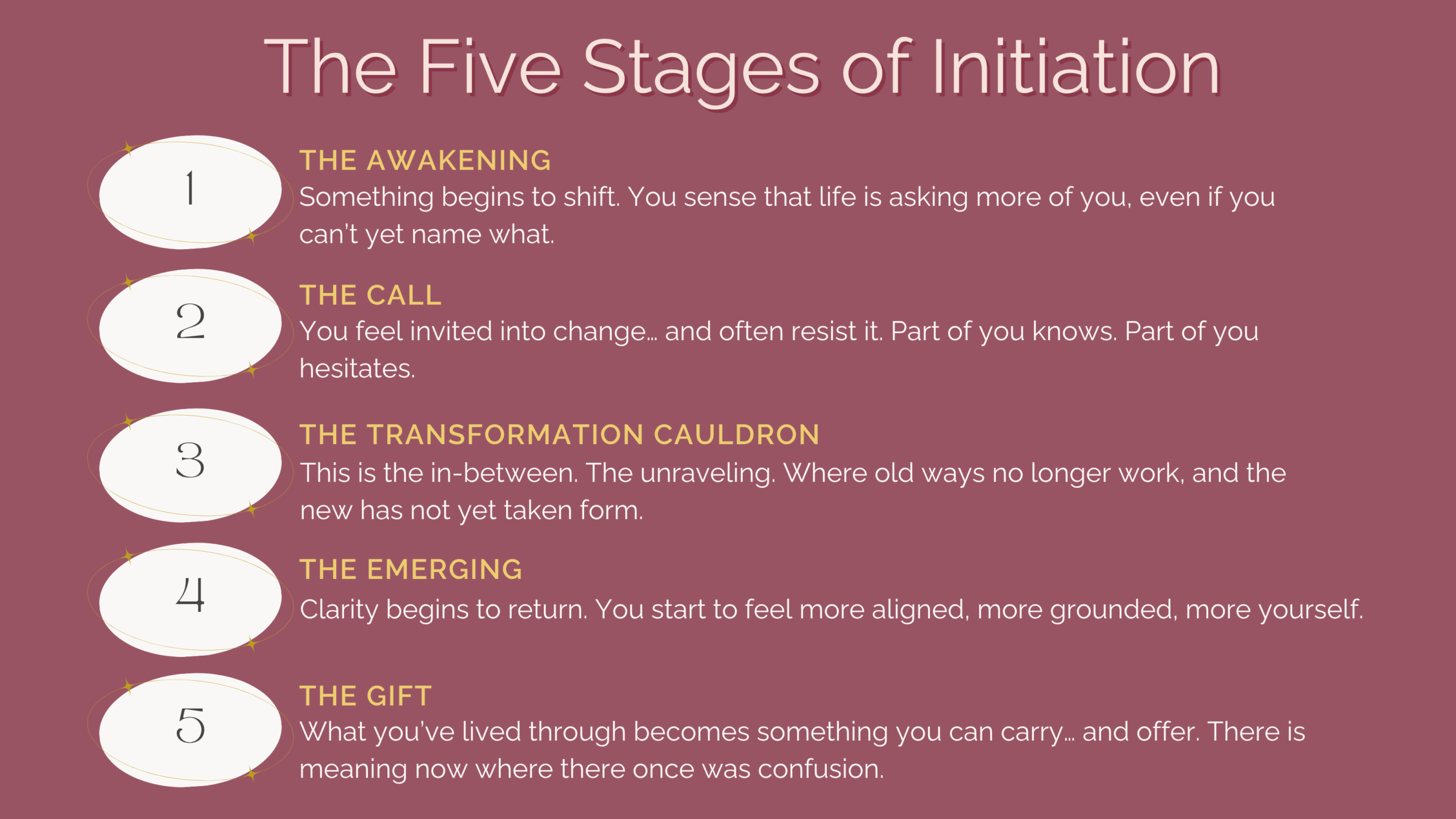 The Five Stages of Initiation

1

THE AWAKENING
Something begins to shift. You sense that life is asking more of you, even if you can't yet name what.

2

THE CALL
You feel invited into change… and often resist it. Part of you knows. Part of you hesitates.

3

THE TRANSFORMATION CAULDRON
This is the in-between. The unraveling. Where old ways no longer work, and the new has not yet taken form.

4

THE EMERGING
Clarity begins to return. You start to feel more aligned, more grounded, more yourself.

5

THE GIFT
What you've lived through becomes something you can carry… and offer. There is meaning now where there once was confusion.